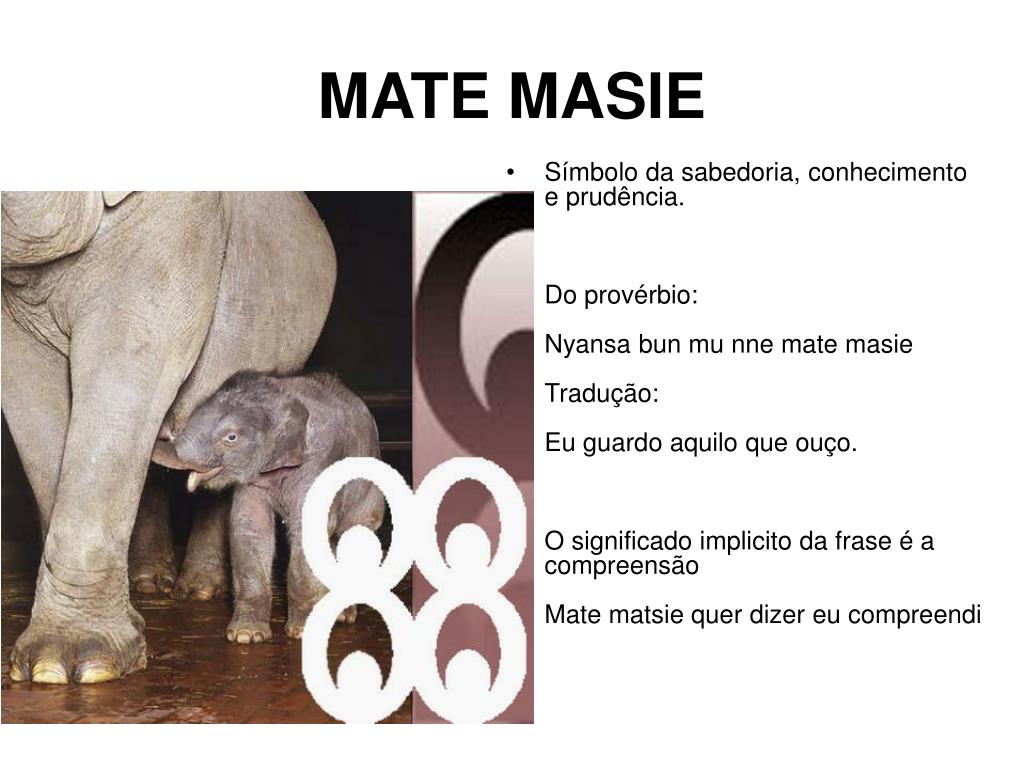 MATE MASIE

• Símbolo da sabedoria, conhecimento e prudência.

Do provérbio:

Nyansa bun mu nne mate masie

Tradução:

Eu guardo aquilo que ouço.

O significado implicito da frase é a compreensão

Mate matsie quer dizer eu compreendi